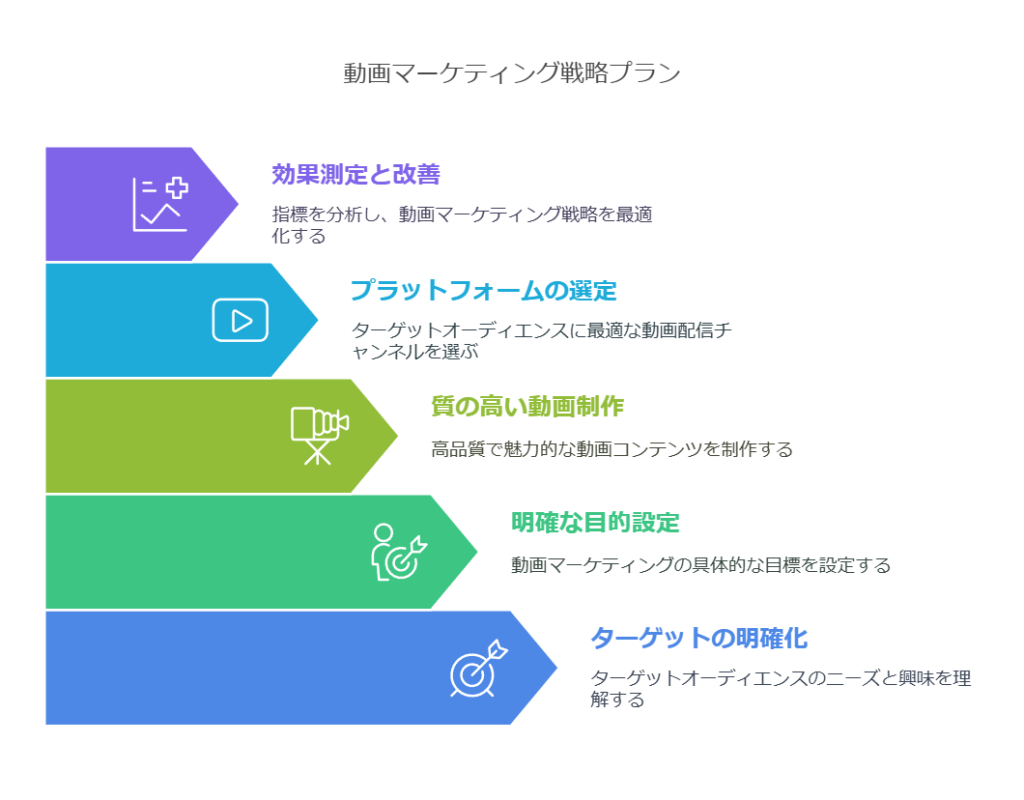 動画マーケティング戦略プラン

効果測定と改善

指標を分析し、動画マーケティング戦略を最適化する

プラットフォームの選定

ターゲットオーディエンスに最適な動画配信チャンネルを選ぶ

質の高い動画制作

高品質で魅力的な動画コンテンツを制作する

明確な目的設定

動画マーケティングの具体的な目標を設定する

ターゲットの明確化

ターゲットオーディエンスのニーズと興味を理解する